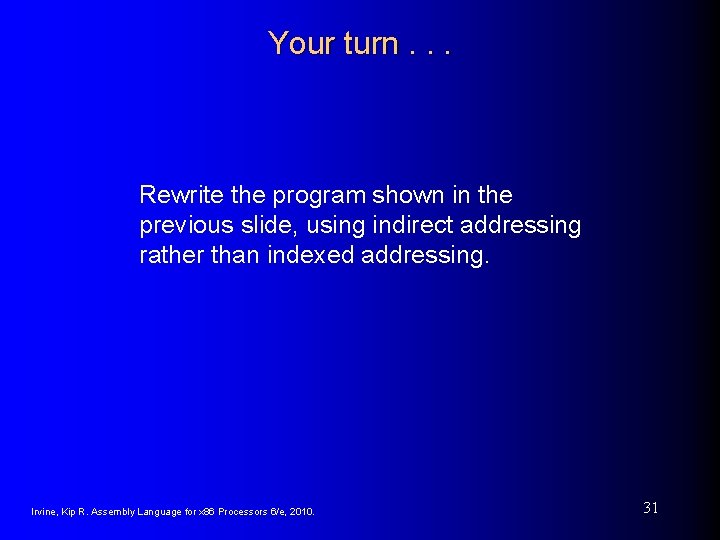 Your turn . . .

Rewrite the program shown in the previous slide, using indirect addressing rather than indexed addressing.

Irvine, Kip R. Assembly Language for x86 Processors 6/e, 2010.

31